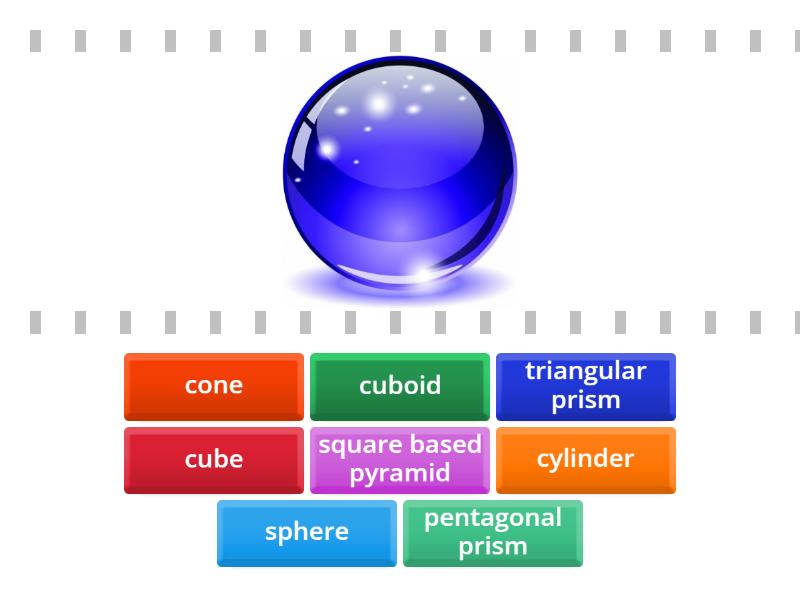 cone

cuboid

triangular prism

cube

square based pyramid

cylinder

sphere

pentagonal prism